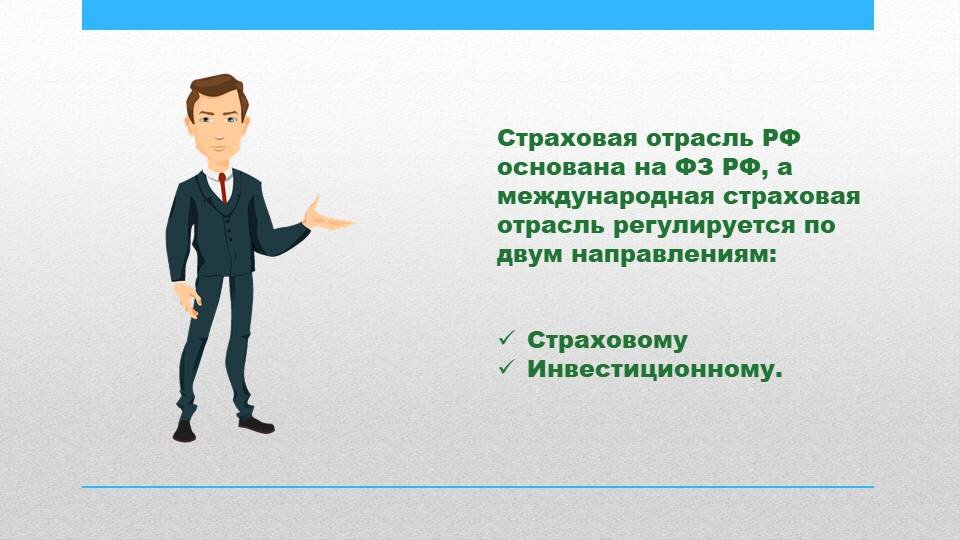 Страховая отрасль РФ основана на ФЗ РФ, а международная страховая отрасль регулируется по двум направлениям:

✓ Страховому
✓ Инвестиционному.